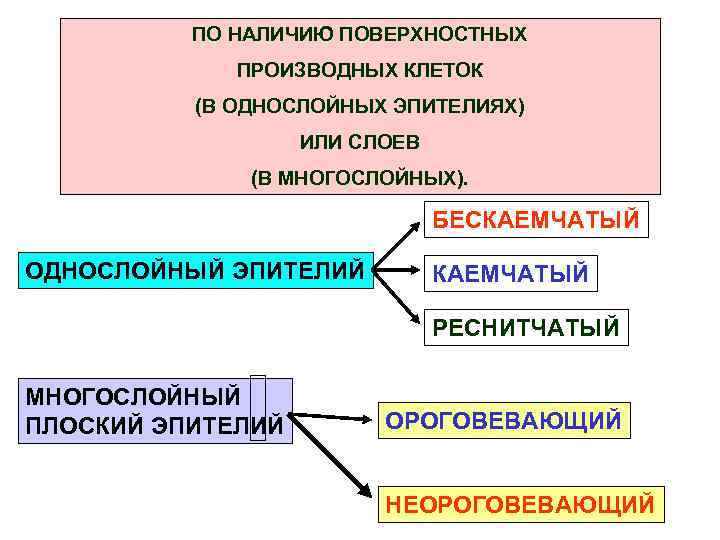 ПО НАЛИЧИЮ ПОВЕРХНОСТНЫХ ПРОИЗВОДНЫХ КЛЕТОК (В ОДНОСЛОЙНЫХ ЭПИТЕЛИЯХ) ИЛИ СЛОЕВ (В МНОГОСЛОЙНЫХ).

ОДНОСЛОЙНЫЙ ЭПИТЕЛИЙ

БЕСКАЕМЧАТЫЙ

КАЕМЧАТЫЙ

РЕСНИТЧАТЫЙ

МНОГОСЛОЙНЫЙ ПЛОСКИЙ ЭПИТЕЛИЙ

ОРОГОВЕВАЮЩИЙ

НЕОРОГОВЕВАЮЩИЙ